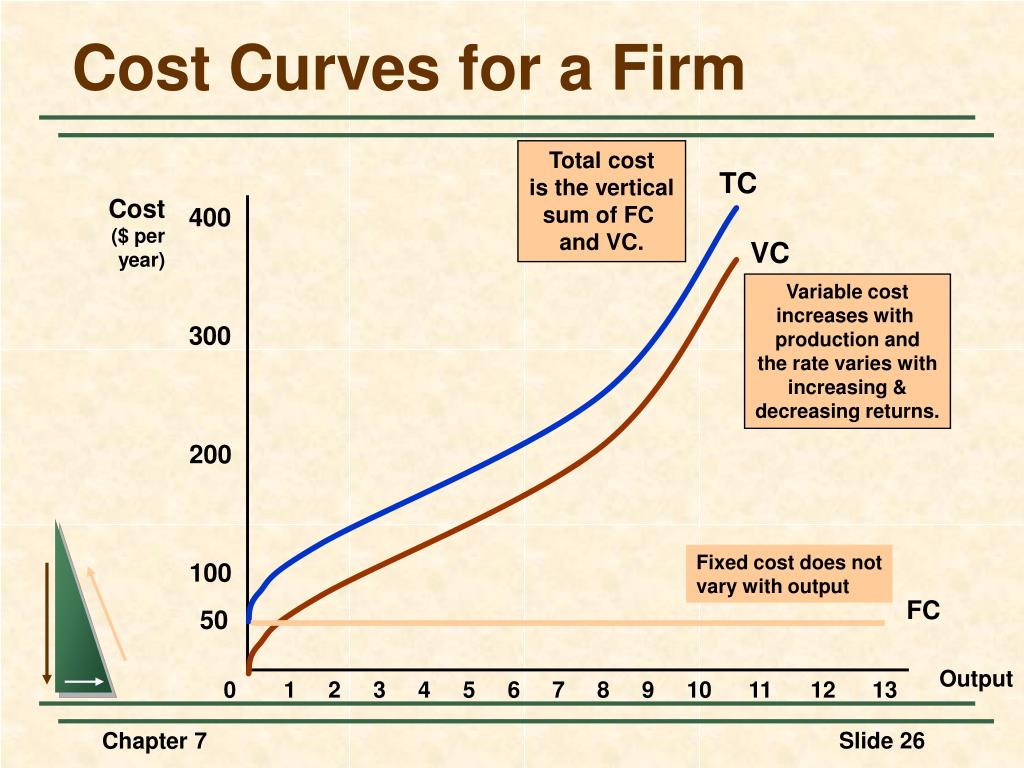 Cost Curves for a Firm

Total cost is the vertical sum of FC and VC.

TC

VC

Variable cost increases with production and the rate varies with increasing & decreasing returns.

Cost ($ per year)

400

300

200

100

50

Fixed cost does not vary with output

FC

0 1 2 3 4 5 6 7 8 9 10 11 12 13

Output

Chapter 7

Slide 26